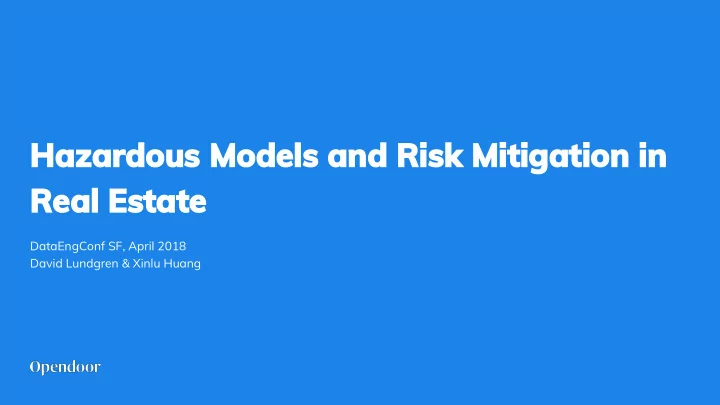 Hazardous Models and Risk Mitigation in Real Estate

DataEngConf SF, April 2018
David Lundgren & Xinlu Huang

Opendoor